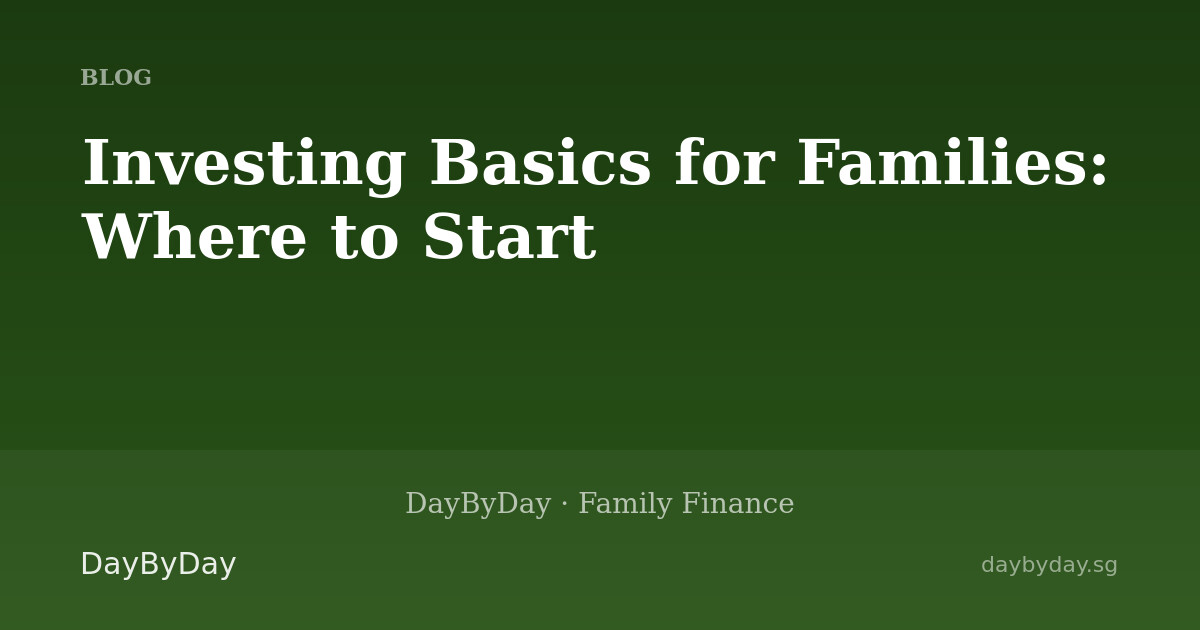 BLOG

Investing Basics for Families: Where to Start

DayByDay · Family Finance

DayByDay

daybyday.sg